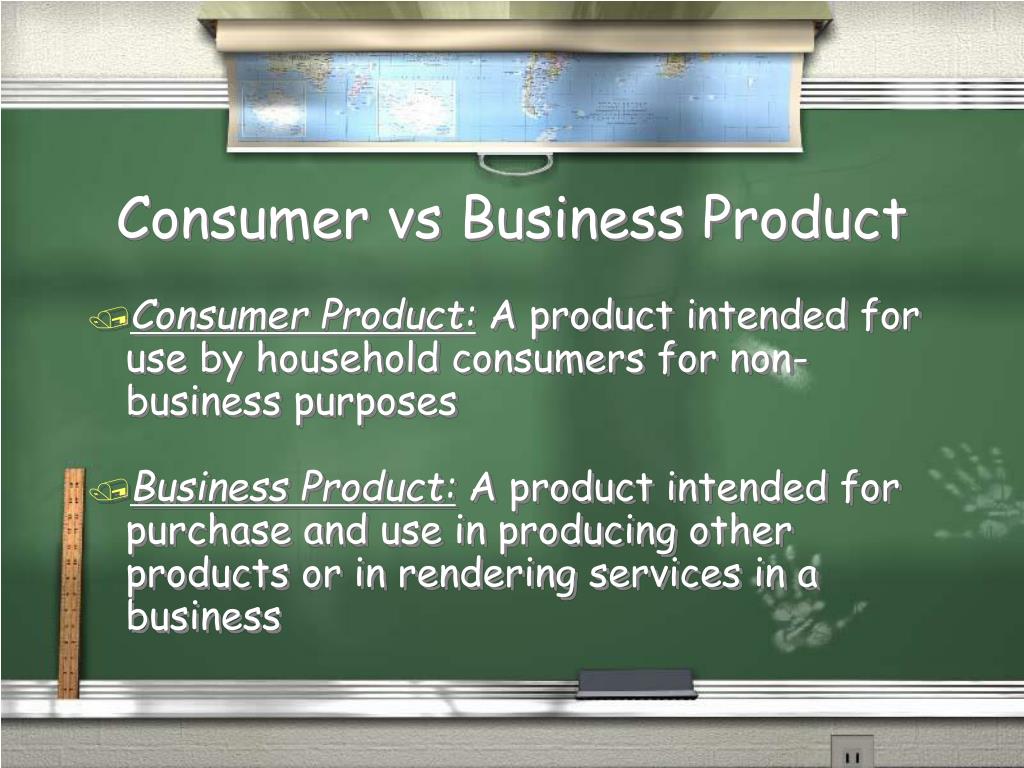 Consumer vs Business Product

Consumer Product: A product intended for use by household consumers for non-business purposes

Business Product: A product intended for purchase and use in producing other products or in rendering services in a business